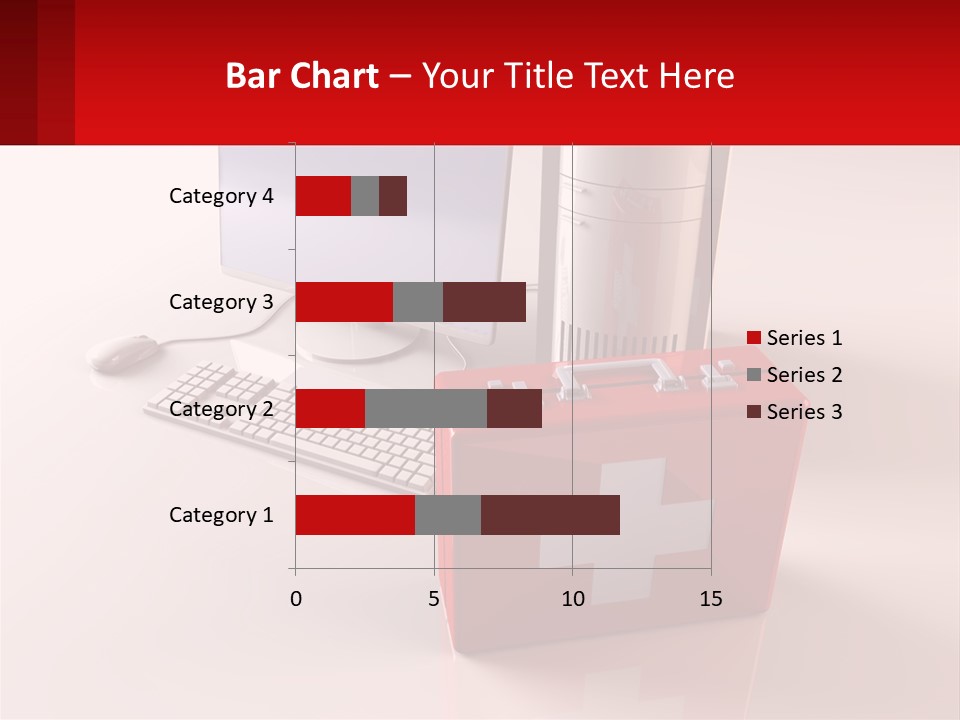 Bar Chart – Your Title Text Here

Category 4
Category 3
Category 2
Category 1

0
5
10
15

Series 1
Series 2
Series 3